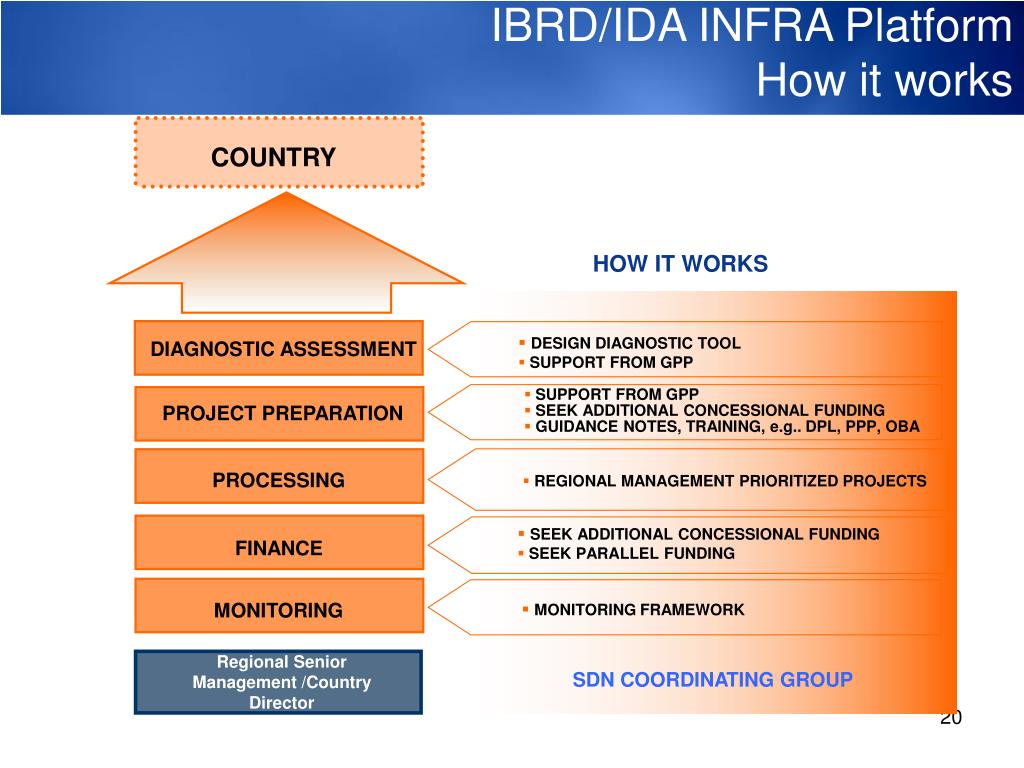 IBRD/IDA INFRA Platform
How it works

COUNTRY

HOW IT WORKS

DIAGNOSTIC ASSESSMENT

▪ DESIGN DIAGNOSTIC TOOL
▪ SUPPORT FROM GPP

PROJECT PREPARATION

▪ SUPPORT FROM GPP
▪ SEEK ADDITIONAL CONCESSIONAL FUNDING
▪ GUIDANCE NOTES, TRAINING, e.g.. DPL, PPP, OBA

PROCESSING

▪ REGIONAL MANAGEMENT PRIORITIZED PROJECTS

FINANCE

▪ SEEK ADDITIONAL CONCESSIONAL FUNDING
▪ SEEK PARALLEL FUNDING

MONITORING

▪ MONITORING FRAMEWORK

Regional Senior Management /Country Director

SDN COORDINATING GROUP

20